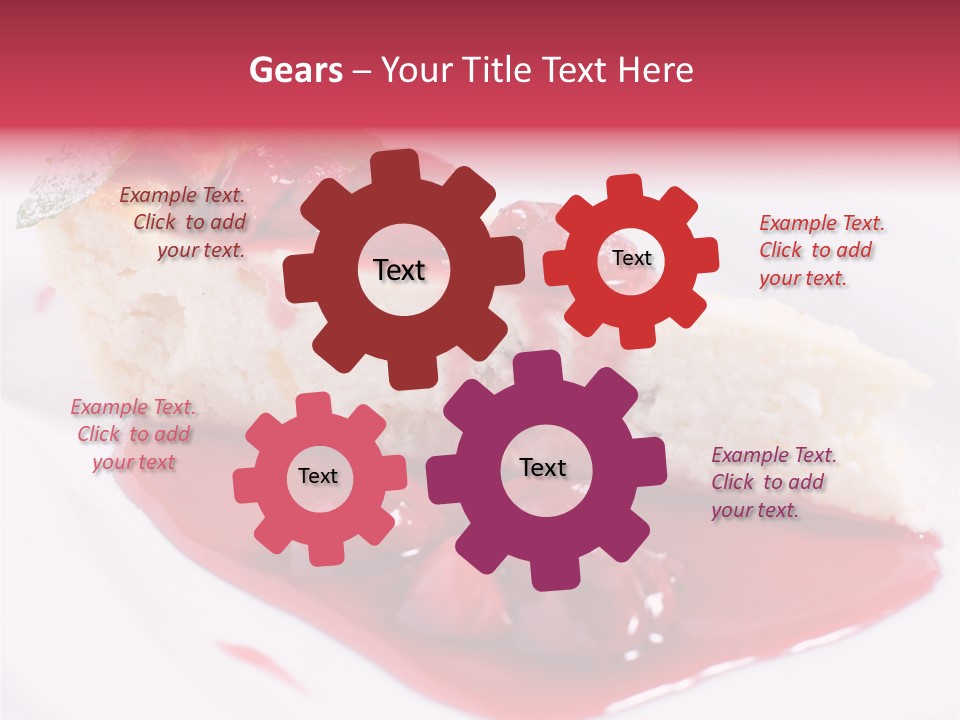 Gears – Your Title Text Here

Example Text. Click to add your text.

Text

Text

Example Text. Click to add your text.

Example Text. Click to add your text

Text

Text

Example Text. Click to add your text.